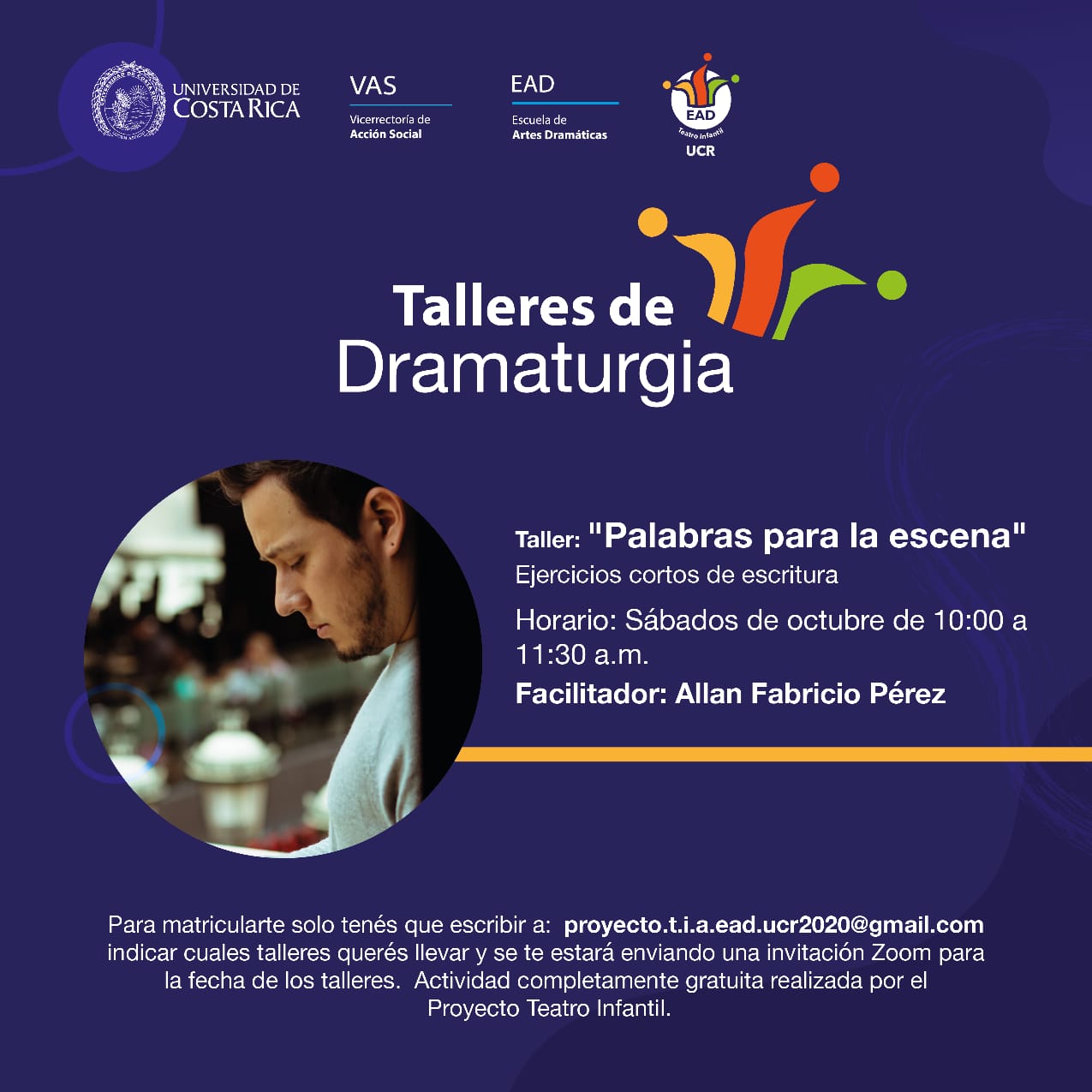 UNIVERSIDAD DE COSTA RICA

VAS
Vicerrectoría de Acción Social

EAD
Escuela de Artes Dramáticas

EAD
Teatro Infantil
UCR

Talleres de Dramaturgia

Taller: "Palabras para la escena"
Ejercicios cortos de escritura

Horario: Sábados de octubre de 10:00 a 11:30 a.m.

Facilitador: Allan Fabricio Pérez

Para matricularte solo tenés que escribir a: proyecto.t.i.a.ead.ucr2020@gmail.com indicar cuales talleres querés llevar y se te estará enviando una invitación Zoom para la fecha de los talleres. Actividad completamente gratuita realizada por el Proyecto Teatro Infantil.